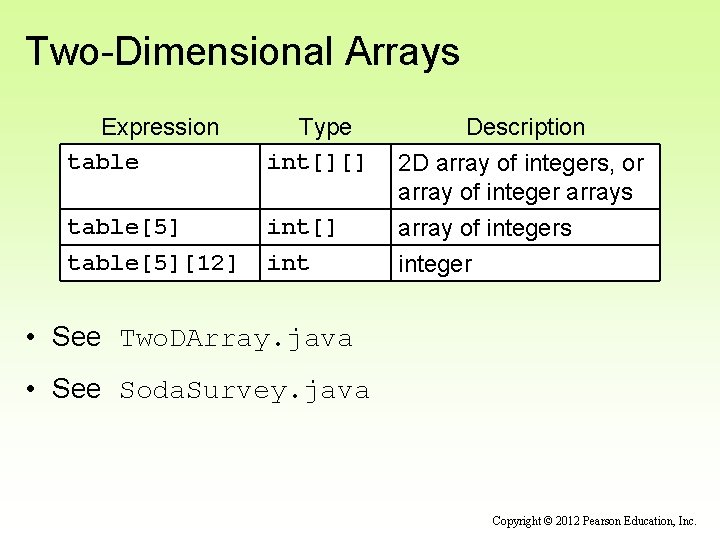 Two-Dimensional Arrays

| Expression | Type | Description |
|---|---|---|
| table | int[][] | 2D array of integers, or array of integer arrays |
| table[5] | int[] | array of integers |
| table[5][12] | int | integer |

• See TwoDArray.java

• See SodaSurvey.java

Copyright © 2012 Pearson Education, Inc.